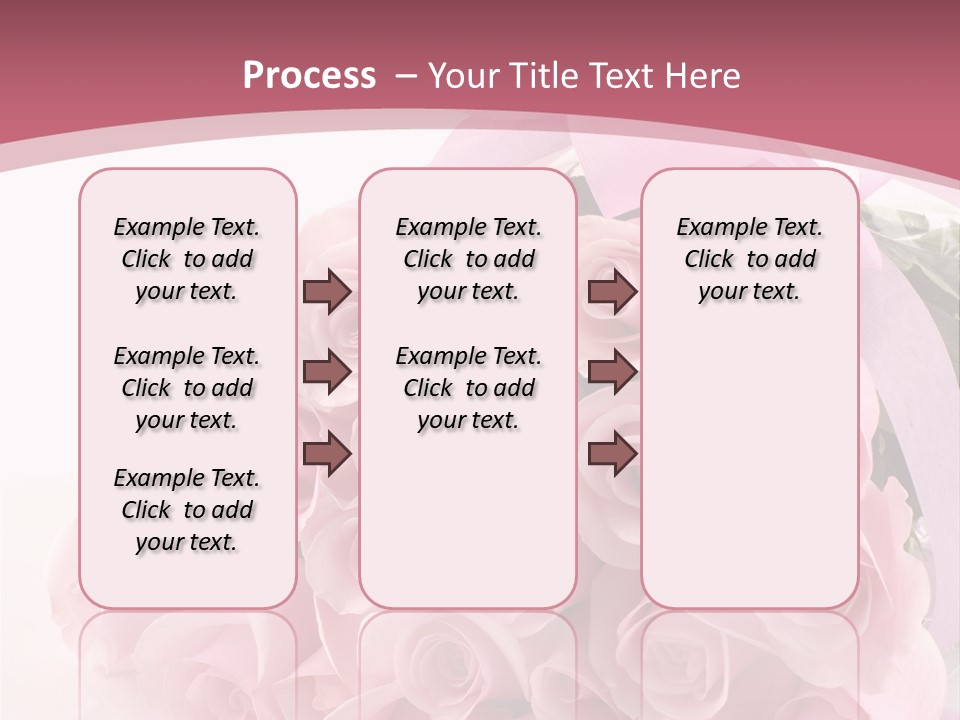 Process – Your Title Text Here

Example Text. Click to add your text.

Example Text. Click to add your text.

Example Text. Click to add your text.

Example Text. Click to add your text.

Example Text. Click to add your text.

Example Text. Click to add your text.